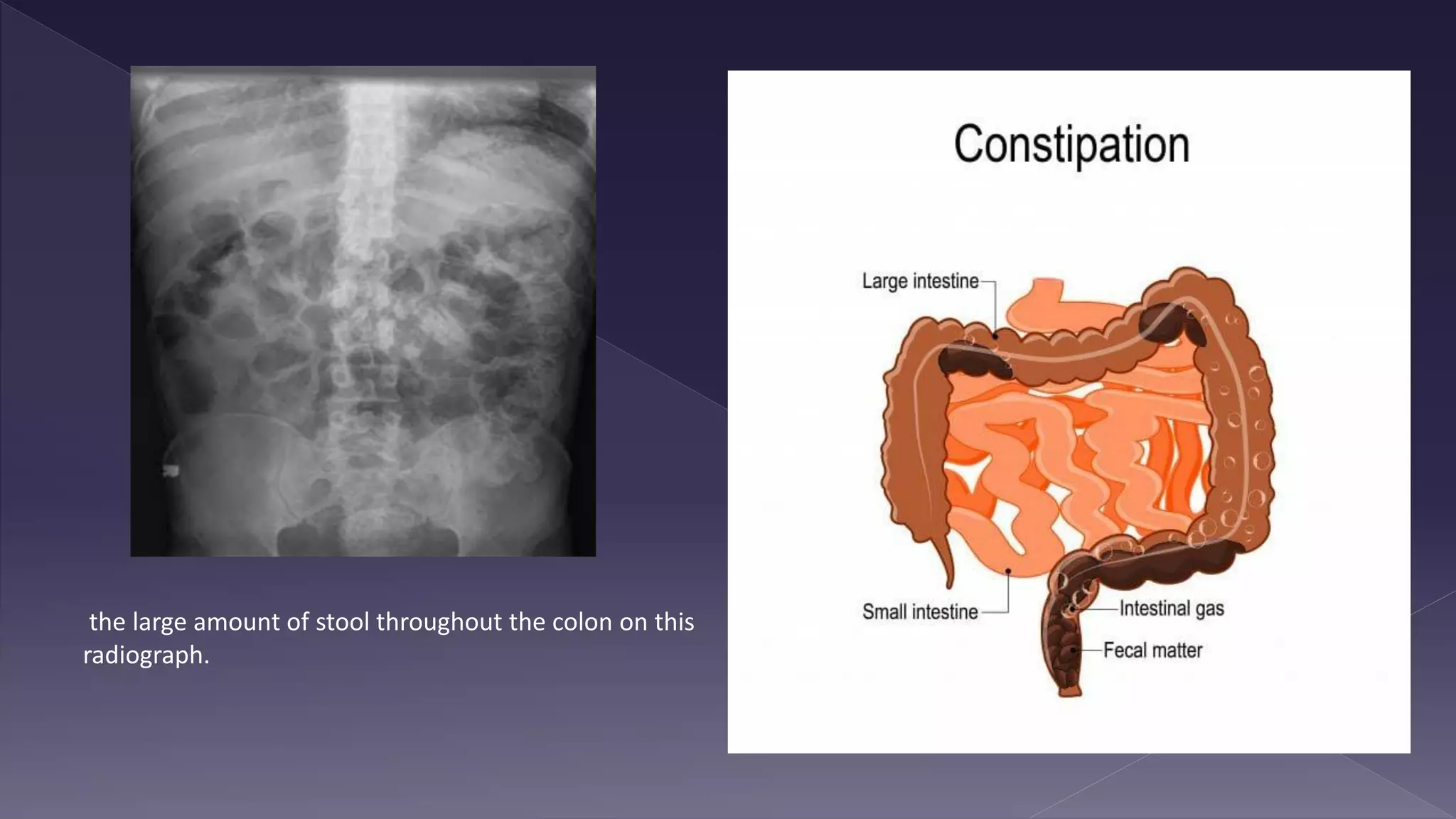 the large amount of stool throughout the colon on this radiograph.

Constipation

Large intestine

Small intestine

Intestinal gas

Fecal matter